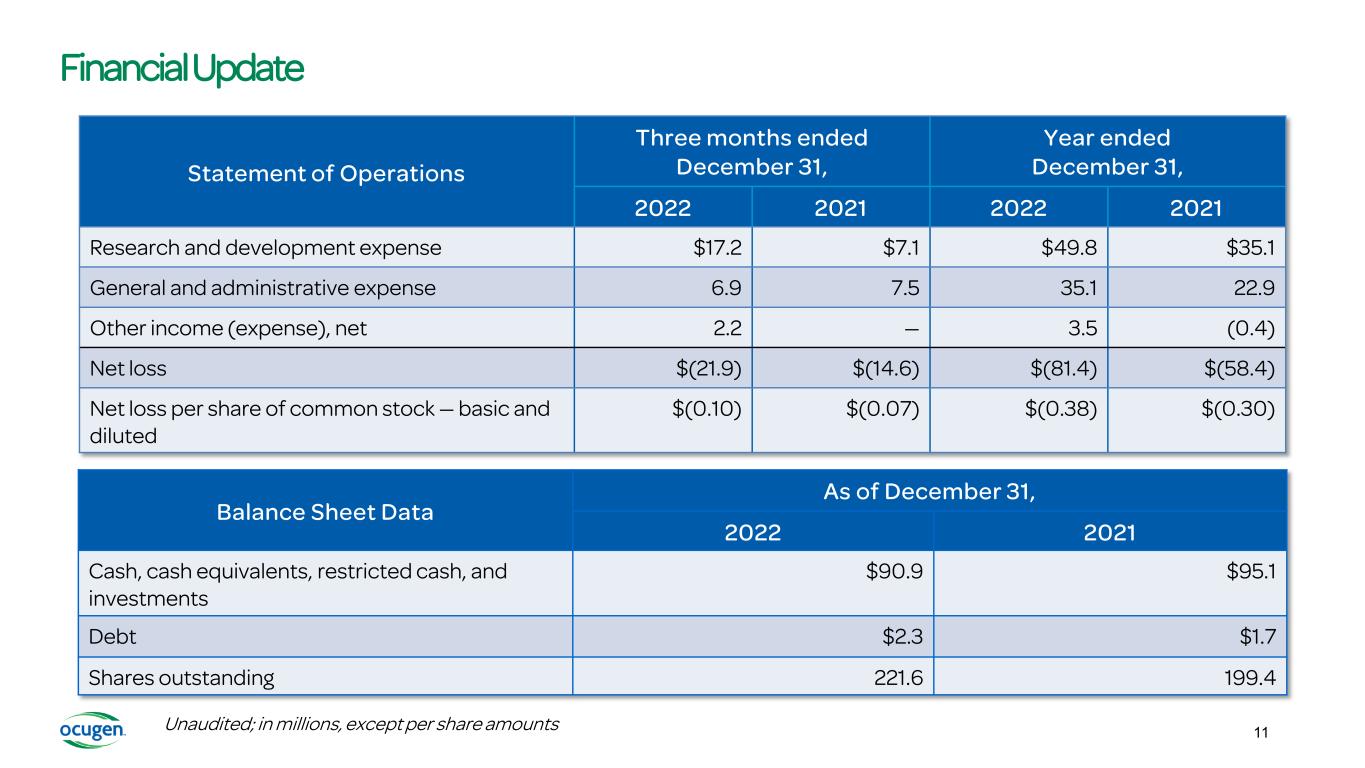 Financial Update

| Statement of Operations | Three months ended December 31, 2022 | Three months ended December 31, 2021 | Year ended December 31, 2022 | Year ended December 31, 2021 |
|---|---|---|---|---|
| Research and development expense | \$17.2 | \$7.1 | \$49.8 | \$35.1 |
| General and administrative expense | 6.9 | 7.5 | 35.1 | 22.9 |
| Other income (expense), net | 2.2 | — | 3.5 | (0.4) |
| Net loss | \$(21.9) | \$(14.6) | \$(81.4) | \$(58.4) |
| Net loss per share of common stock — basic and diluted | \$(0.10) | \$(0.07) | \$(0.38) | \$(0.30) |

| Balance Sheet Data | As of December 31, 2022 | As of December 31, 2021 |
|---|---|---|
| Cash, cash equivalents, restricted cash, and investments | \$90.9 | \$95.1 |
| Debt | \$2.3 | \$1.7 |
| Shares outstanding | 221.6 | 199.4 |

ocugen

Unaudited; in millions, except per share amounts

11